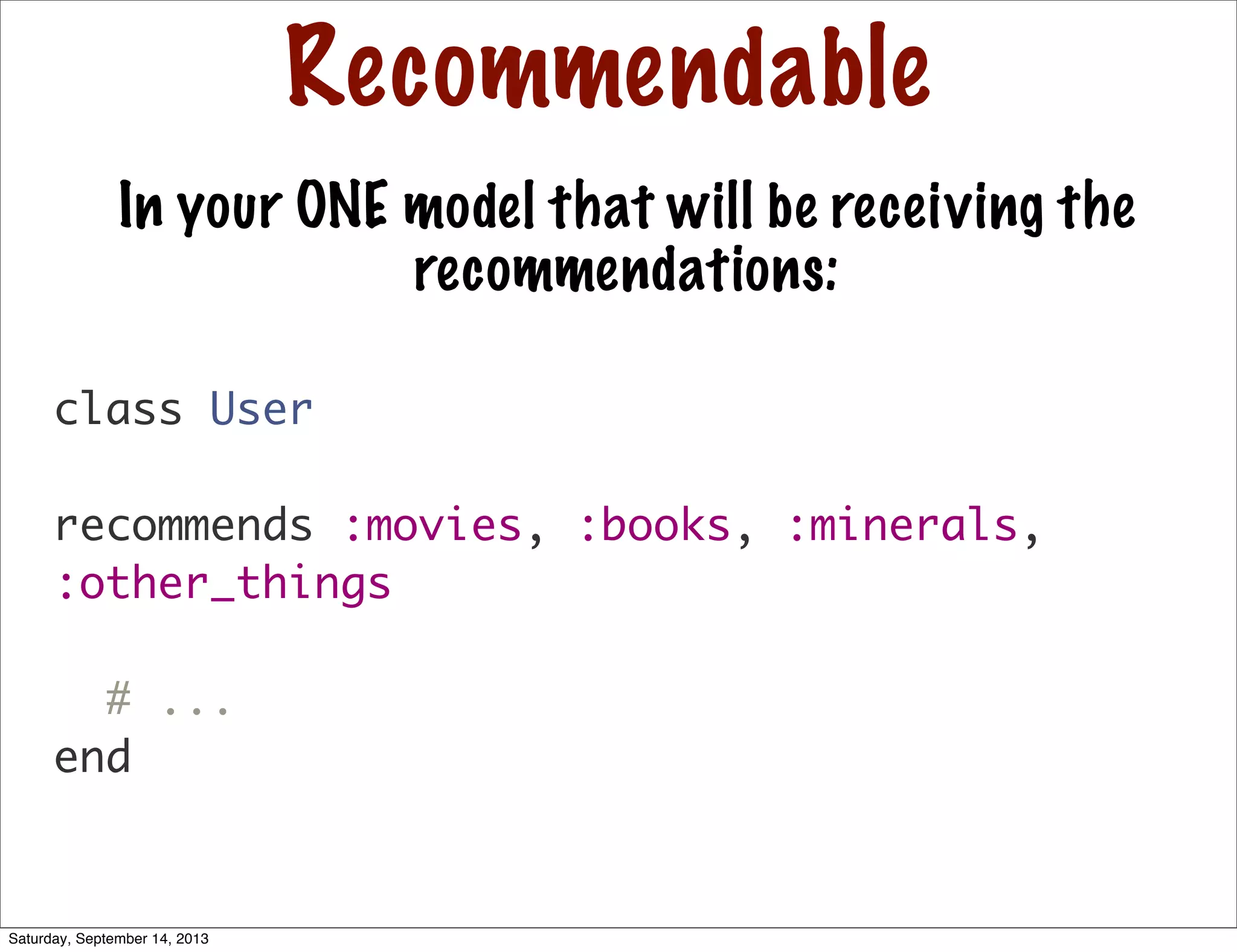 Recommendable

In your ONE model that will be receiving the recommendations:

class User

recommends :movies, :books, :minerals, :other_things

  # ...
end

Saturday, September 14, 2013